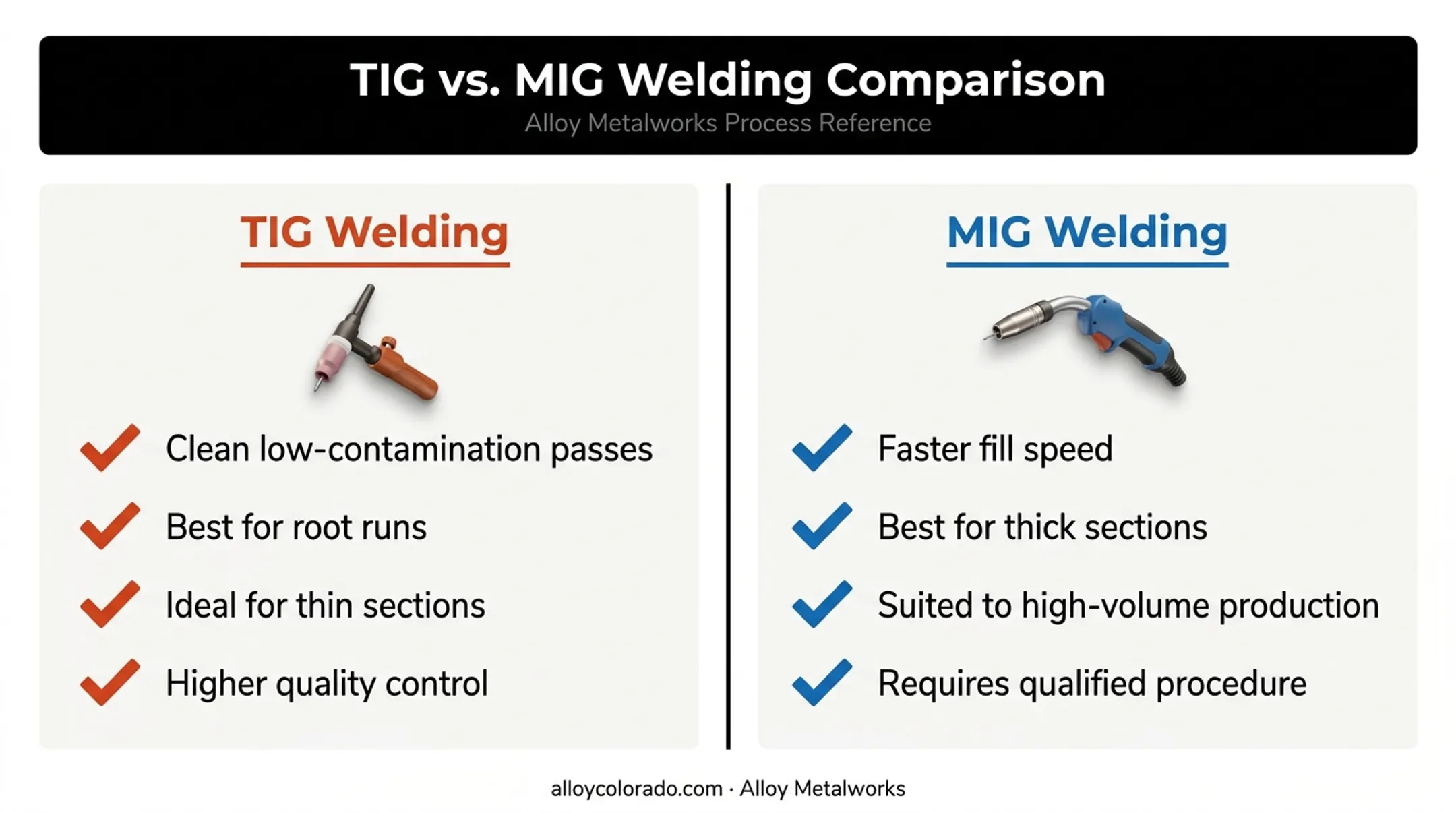 TIG vs. MIG Welding Comparison
Alloy Metalworks Process Reference

TIG Welding

Clean low-contamination passes
Best for root runs
Ideal for thin sections
Higher quality control

MIG Welding

Faster fill speed
Best for thick sections
Suited to high-volume production
Requires qualified procedure

alloycolorado.com · Alloy Metalworks